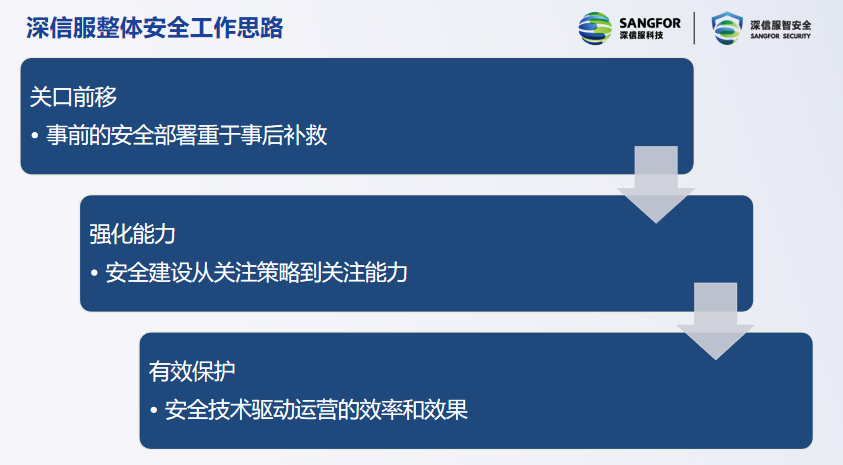 深信服整体安全工作思路

SANGFOR
深信服科技

深信服智安全
SANGFOR SECURITY

关口前移
• 事前的安全部署重于事后补救

强化能力
• 安全建设从关注策略到关注能力

有效保护
• 安全技术驱动运营的效率和效果